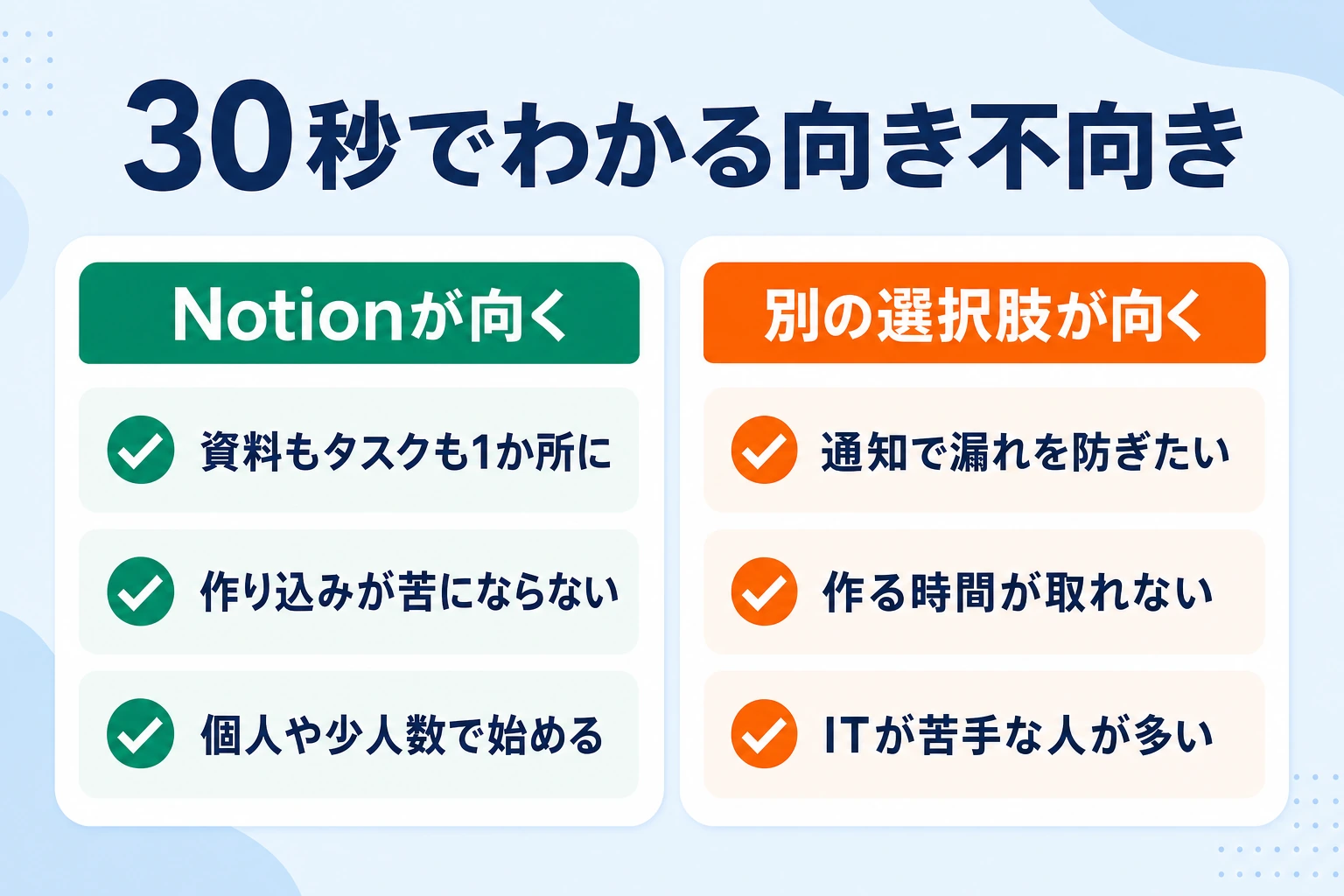 30秒でわかる向き不向き

Notionが向く

資料もタスクも1か所に

作り込みが苦にならない

個人や少人数で始める

別の選択肢が向く

通知で漏れを防ぎたい

作る時間が取れない

ITが苦手な人が多い